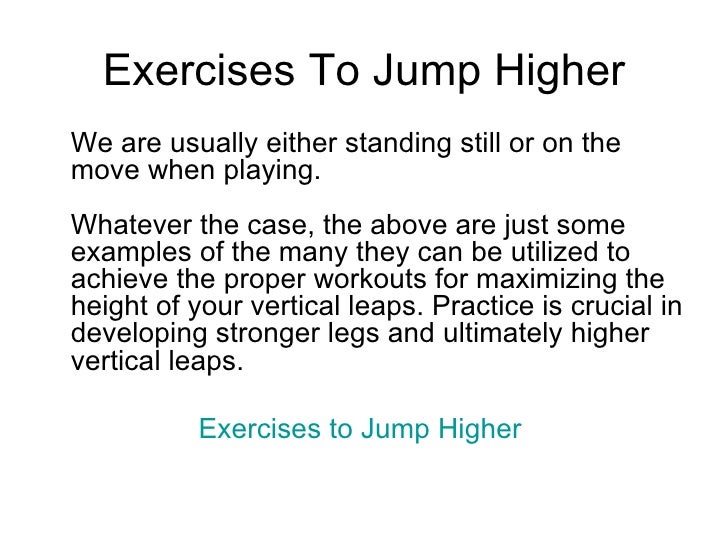 Exercises To Jump Higher

We are usually either standing still or on the move when playing.

Whatever the case, the above are just some examples of the many they can be utilized to achieve the proper workouts for maximizing the height of your vertical leaps. Practice is crucial in developing stronger legs and ultimately higher vertical leaps.

Exercises to Jump Higher